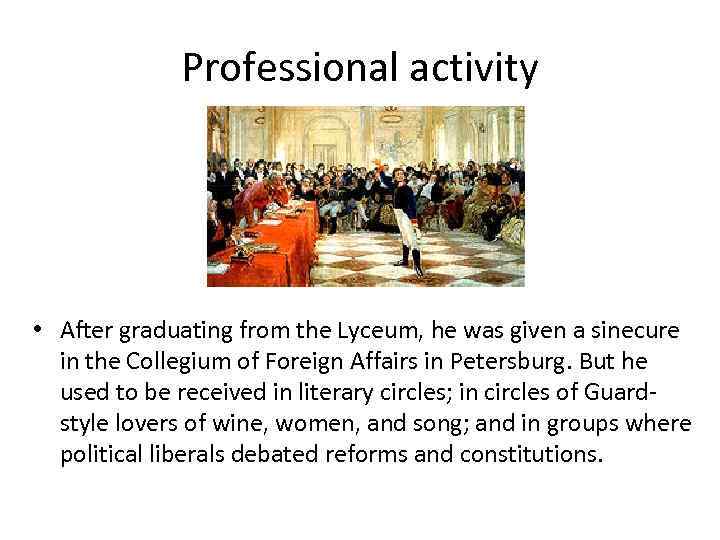 Professional activity

• After graduating from the Lyceum, he was given a sinecure in the Collegium of Foreign Affairs in Petersburg. But he used to be received in literary circles; in circles of Guard-style lovers of wine, women, and song; and in groups where political liberals debated reforms and constitutions.